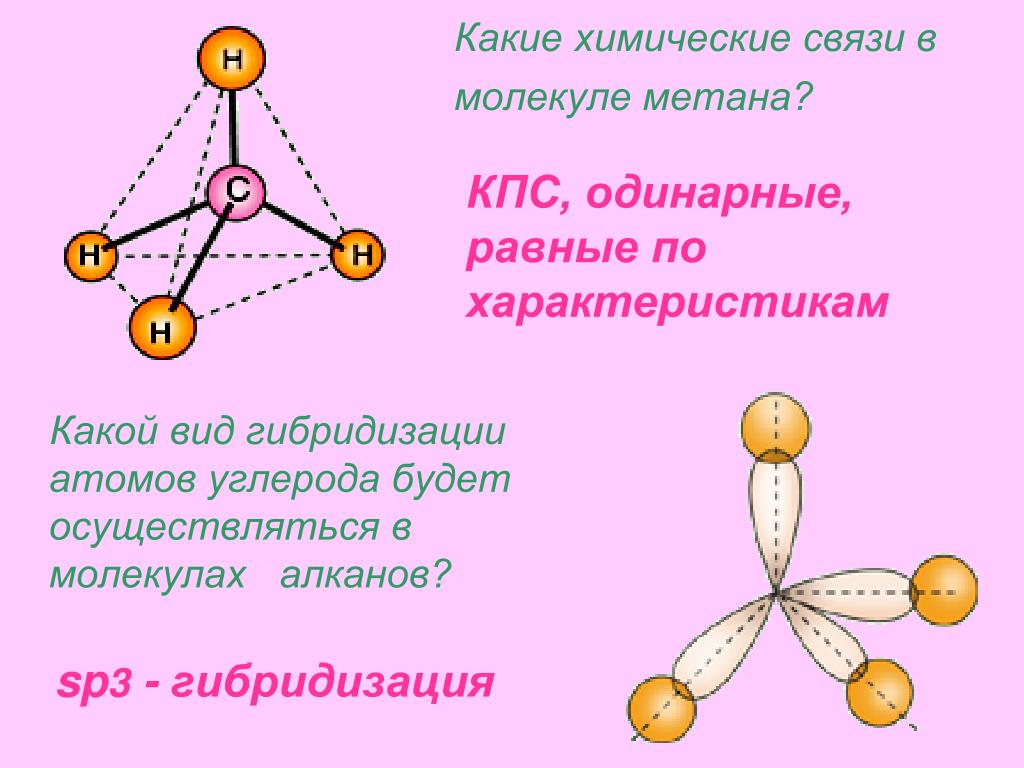 H

C

H

H

H

Какие химические связи в молекуле метана?

КПС, одинарные, равные по характеристикам

Какой вид гибридизации атомов углерода будет осуществляться в молекулах алканов?

sp3 - гибридизация